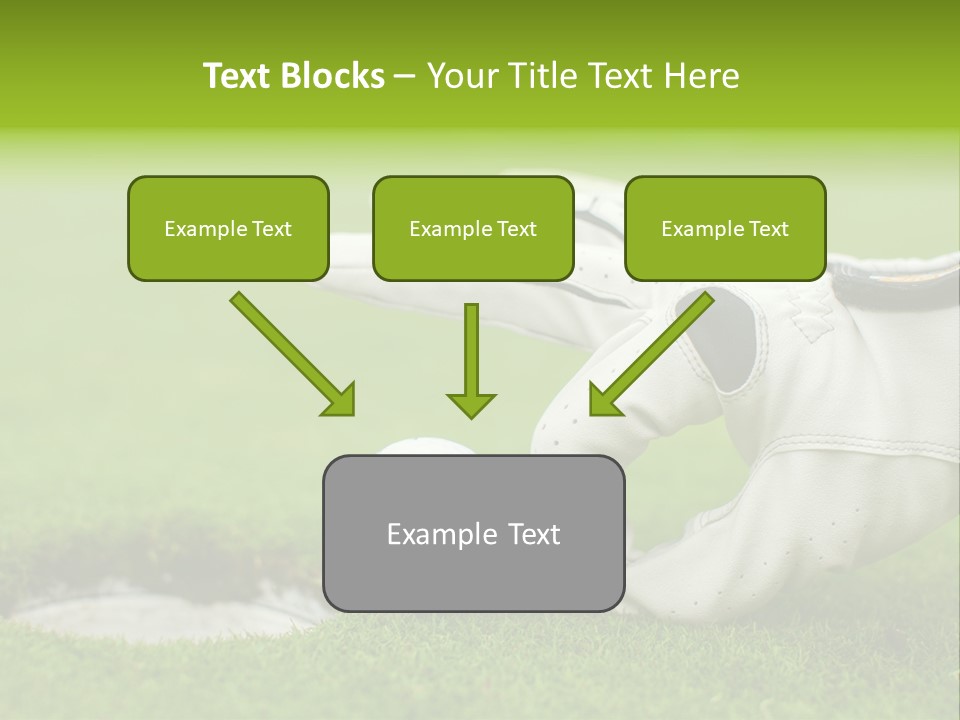 Text Blocks – Your Title Text Here

Example Text

Example Text

Example Text

Example Text